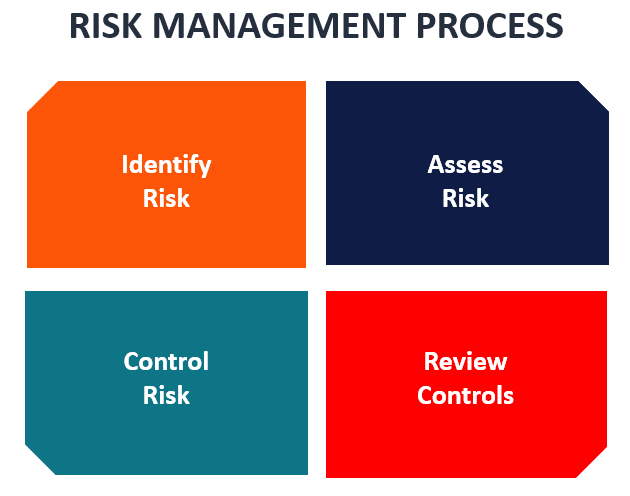 RISK MANAGEMENT PROCESS

Identify Risk

Assess Risk

Control Risk

Review Controls